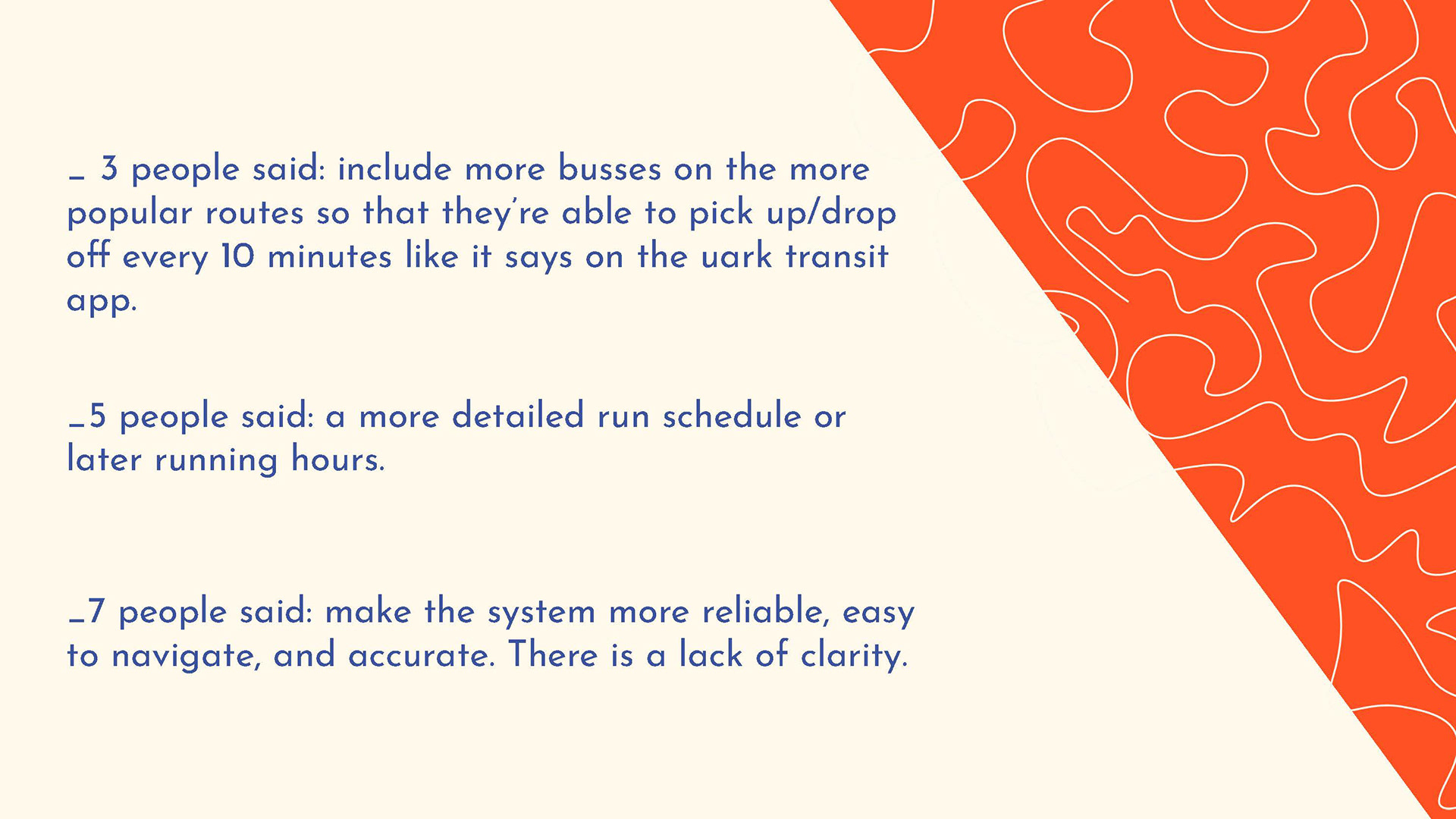 _ 3 people said: include more busses on the more popular routes so that they're able to pick up/drop off every 10 minutes like it says on the uark transit app.

_5 people said: a more detailed run schedule or later running hours.

_7 people said: make the system more reliable, easy to navigate, and accurate. There is a lack of clarity.